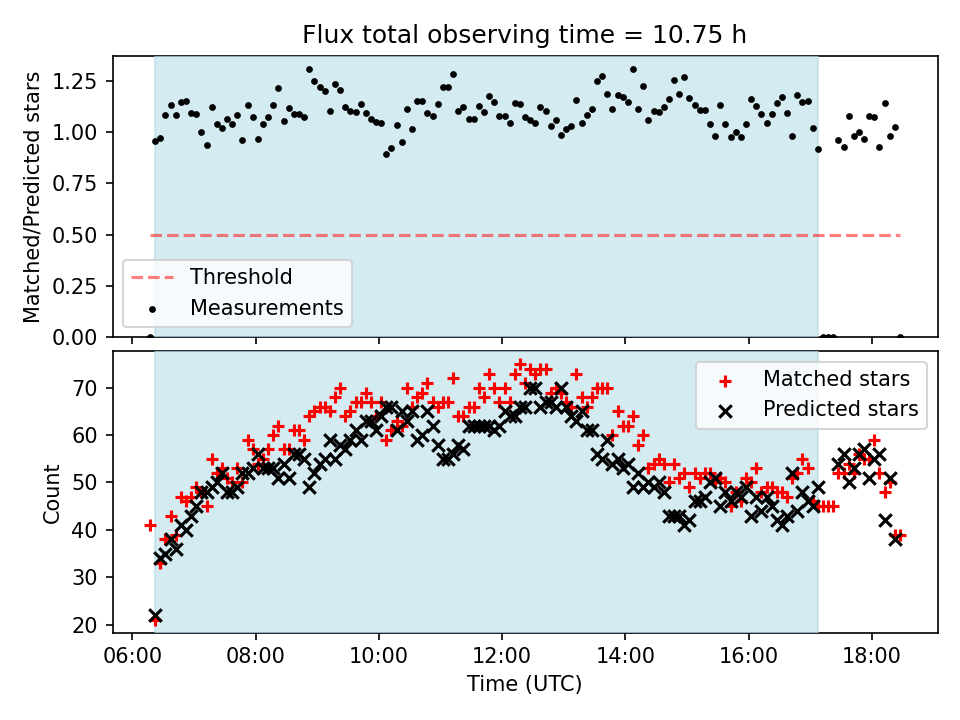 Flux total observing time = 10.75 h

Matched/Predicted stars

1.25
1.00
0.75
0.50
0.25
0.00

Threshold
Measurements

Count

70
60
50
40
30
20

Matched stars
Predicted stars

06:00
08:00
10:00
12:00
14:00
16:00
18:00

Time (UTC)